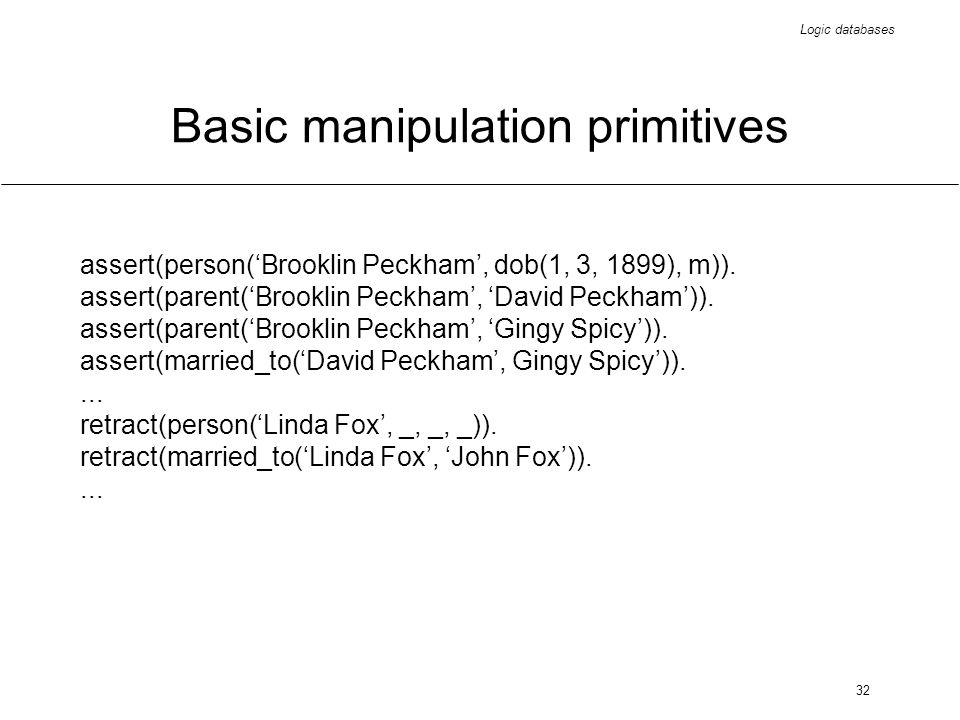 Logic databases

Basic manipulation primitives

assert(person(‘Brooklin Peckham’, dob(1, 3, 1899), m)).
assert(parent(‘Brooklin Peckham’, ‘David Peckham’)).
assert(parent(‘Brooklin Peckham’, ‘Gingy Spicy’)).
assert(married_to(‘David Peckham’, Gingy Spicy’)).
…
retract(person(‘Linda Fox’, _, _, _)).
retract(married_to(‘Linda Fox’, ‘John Fox’)).
…

32